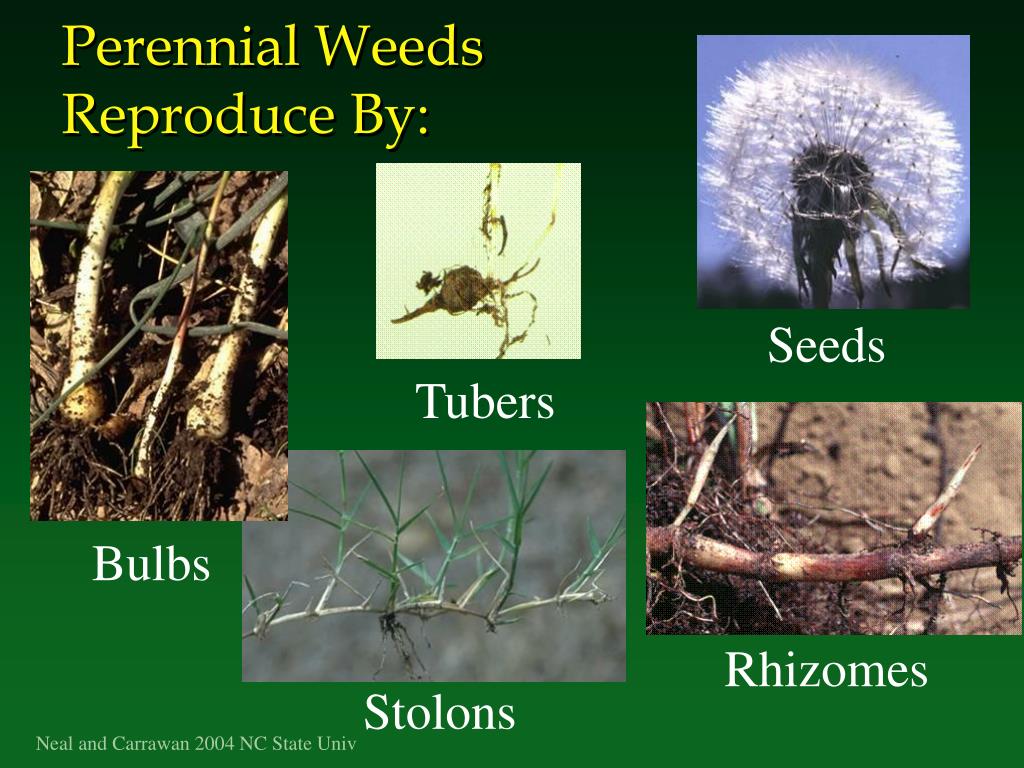 Perennial Weeds Reproduce By:

Seeds

Tubers

Bulbs

Rhizomes

Stolons

Neal and Carrawan 2004 NC State Univ